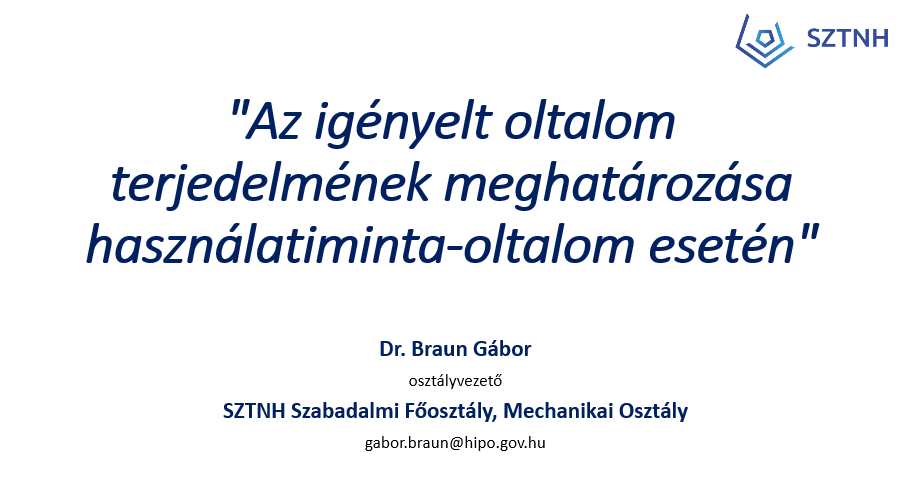 SZTNH

"Az igényelt oltalom terjedelmének meghatározása használatiminta-oltalom esetén"

Dr. Braun Gábor

osztályvezető

SZTNH Szabadalmi Főosztály, Mechanikai Osztály

gabor.braun@hipo.gov.hu